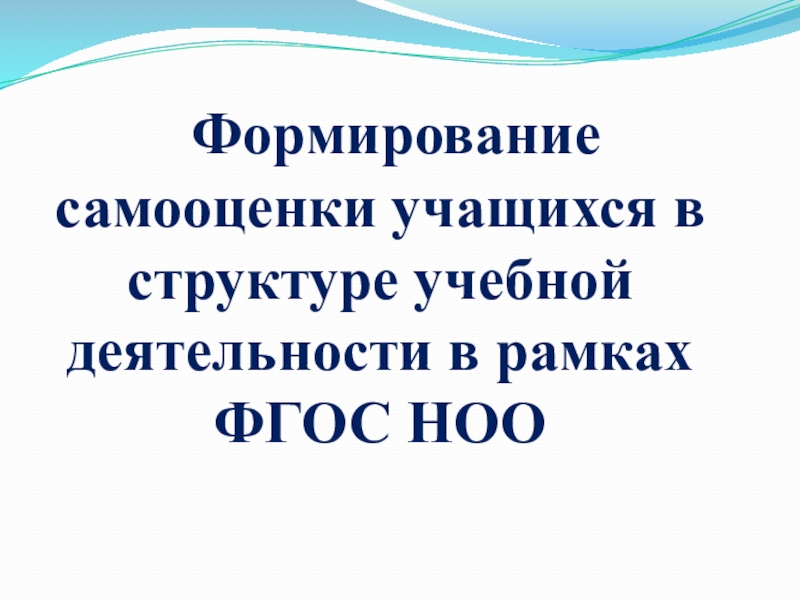 Формирование самооценки учащихся в структуре учебной деятельности в рамках ФГОС НОО